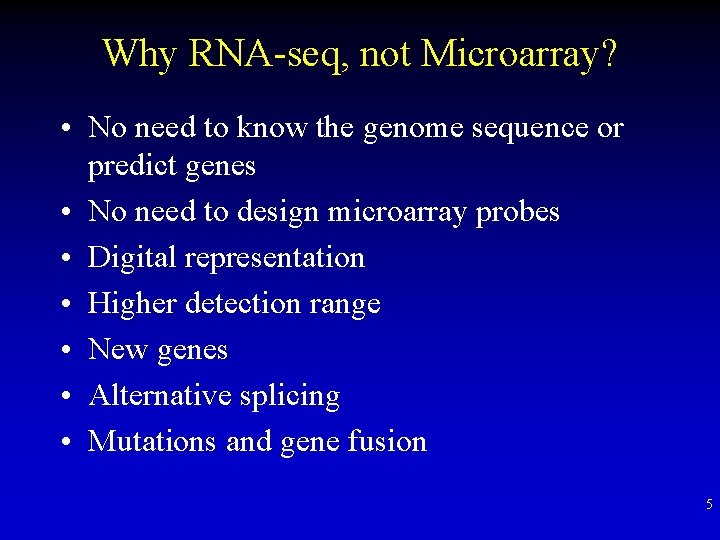 Why RNA-seq, not Microarray?

• No need to know the genome sequence or predict genes
• No need to design microarray probes
• Digital representation
• Higher detection range
• New genes
• Alternative splicing
• Mutations and gene fusion

5